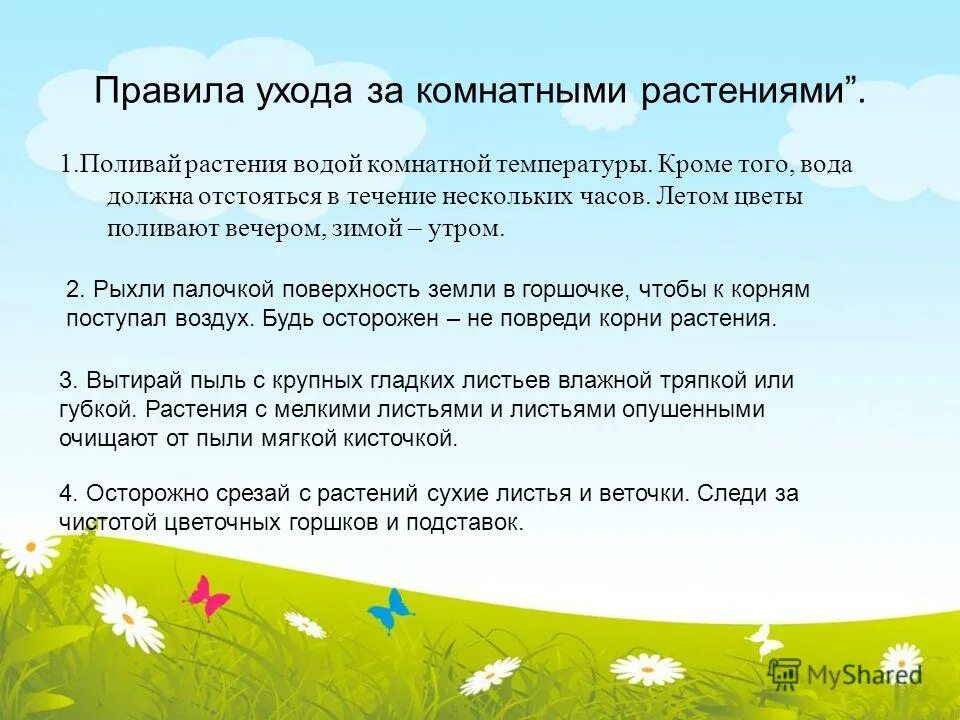 Правила ухода за комнатными растениями”.

1.Поливай растения водой комнатной температуры. Кроме того, вода должна отстояться в течение нескольких часов. Летом цветы поливают вечером, зимой – утром.

2. Рыхли палочкой поверхность земли в горшочке, чтобы к корням поступал воздух. Будь осторожен – не повреди корни растения.

3. Вытирай пыль с крупных гладких листьев влажной тряпкой или губкой. Растения с мелкими листьями и листьями опушенными очищают от пыли мягкой кисточкой.

4. Осторожно срезай с растений сухие листья и веточки. Следи за чистотой цветочных горшков и подставок.

MyShared